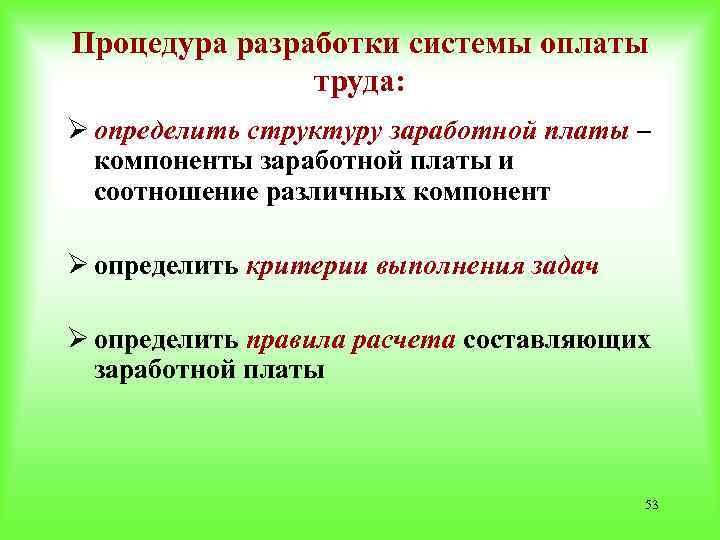 Процедура разработки системы оплаты труда:

➢ определить структуру заработной платы – компоненты заработной платы и соотношение различных компонент

➢ определить критерии выполнения задач

➢ определить правила расчета составляющих заработной платы

53